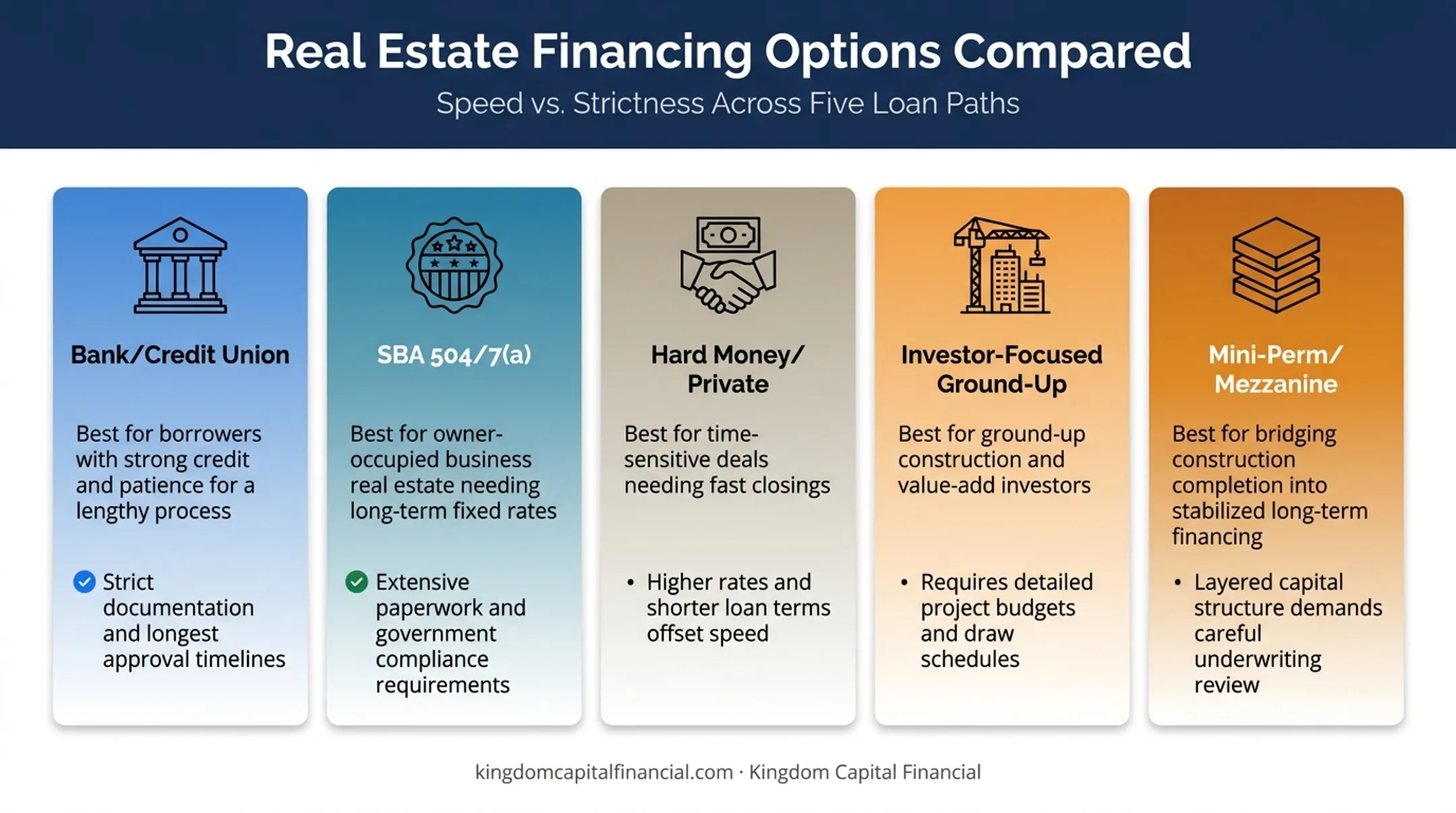 Real Estate Financing Options Compared

Speed vs. Strictness Across Five Loan Paths

Bank/Credit Union

Best for borrowers with strong credit and patience for a lengthy process

Strict documentation and longest approval timelines

SBA 504/7(a)

Best for owner-occupied business real estate needing long-term fixed rates

Extensive paperwork and government compliance requirements

Hard Money/ Private

Best for time-sensitive deals needing fast closings

• Higher rates and shorter loan terms offset speed

Investor-Focused Ground-Up

Best for ground-up construction and value-add investors

• Requires detailed project budgets and draw schedules

Mini-Perm/ Mezzanine

Best for bridging construction completion into stabilized long-term financing

• Layered capital structure demands careful underwriting review

kingdomcapitalfinancial.com · Kingdom Capital Financial